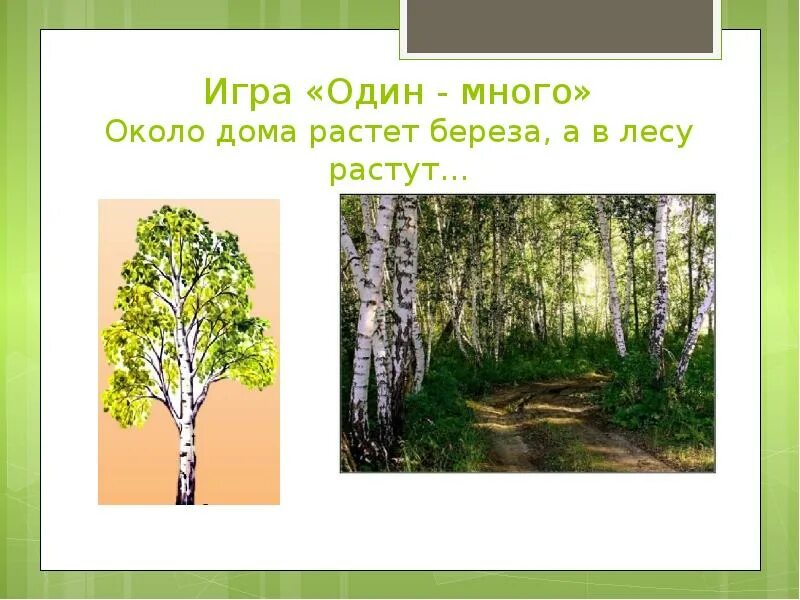 Игра «Один - много»
Около дома растет береза, а в лесу растут…